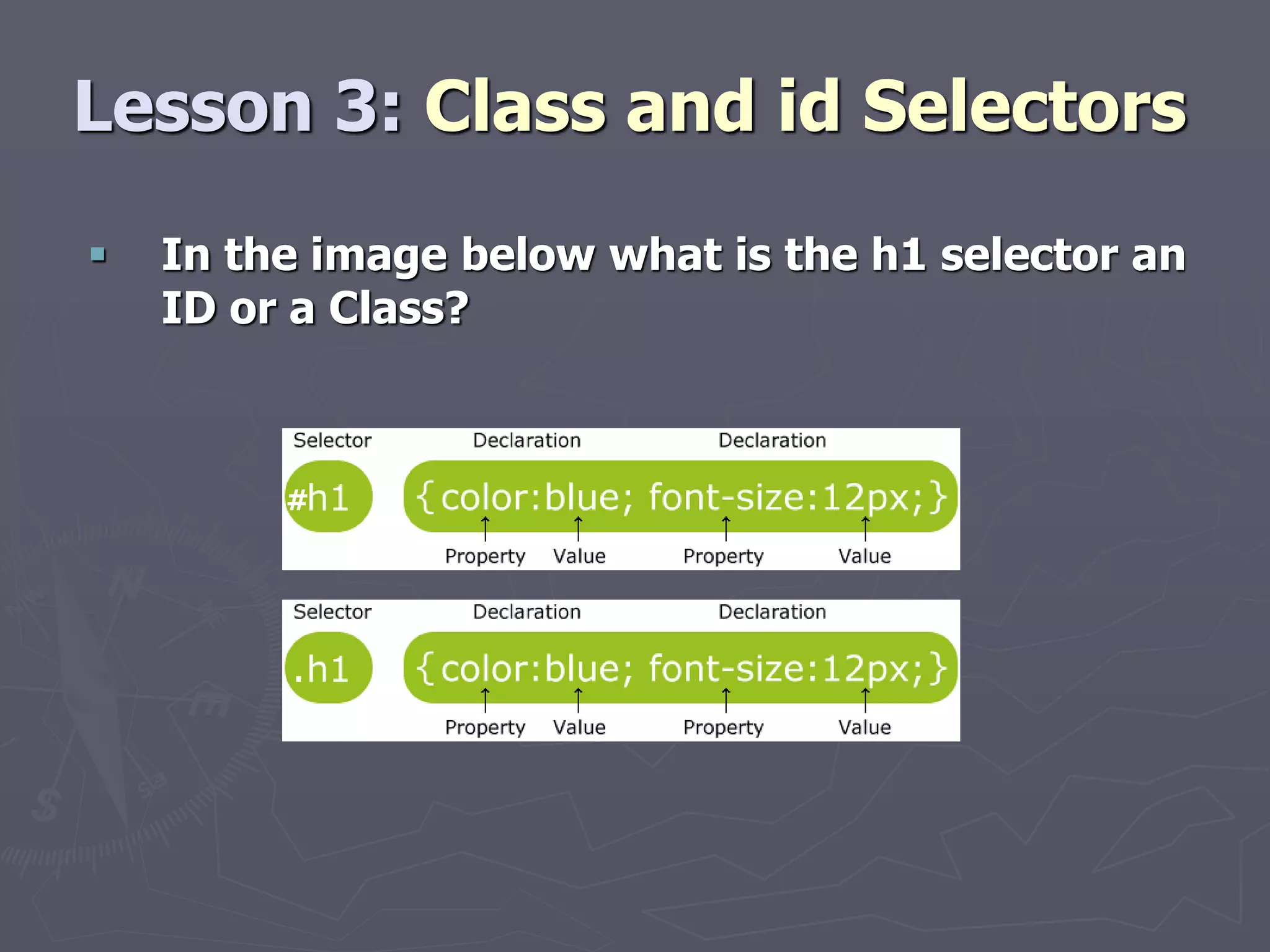 Lesson 3: Class and id Selectors

In the image below what is the h1 selector an ID or a Class?

Selector Declaration Declaration

#h1 {color:blue; font-size:12px;}

Property Value Property Value

Selector Declaration Declaration

.h1 {color:blue; font-size:12px;}

Property Value Property Value